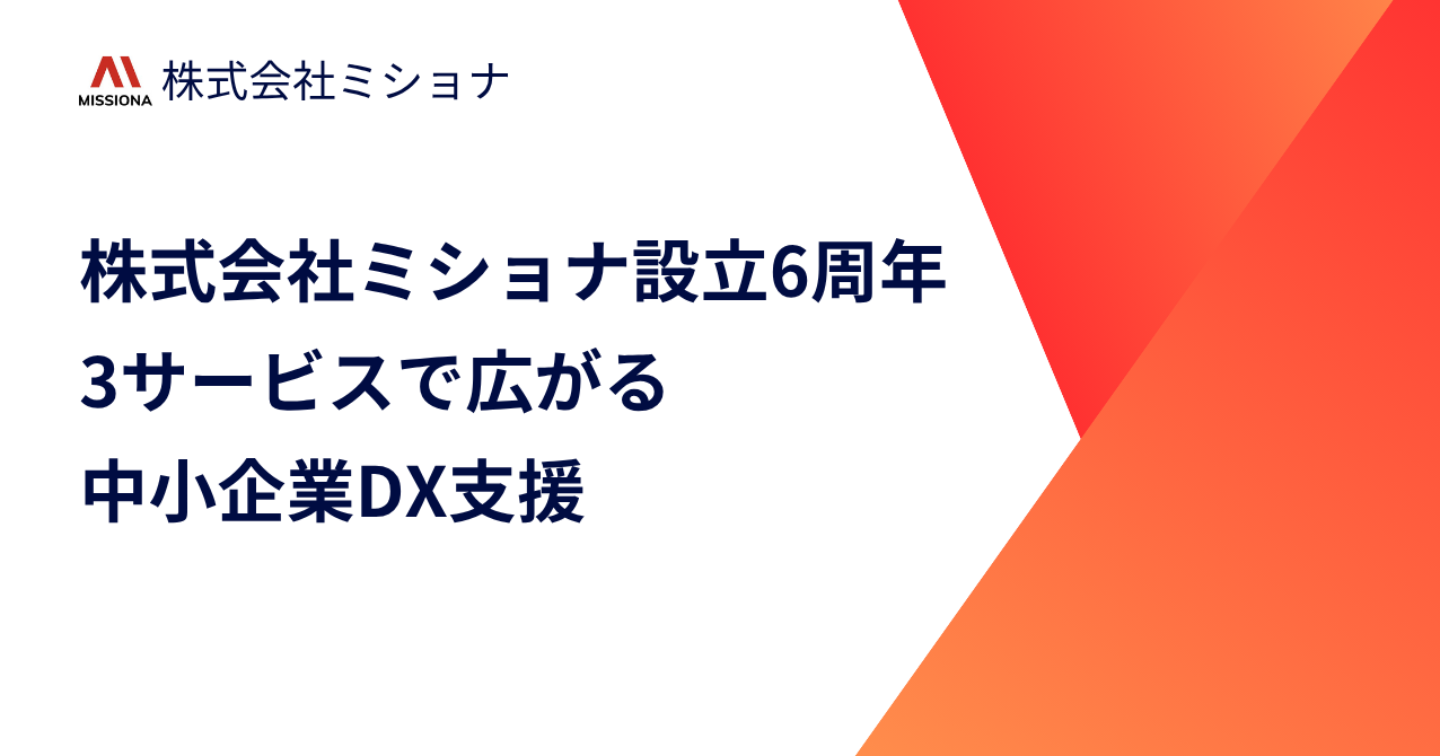 MISSIONA 株式会社ミショナ

株式会社ミショナ設立6周年
3サービスで広がる
中小企業DX支援